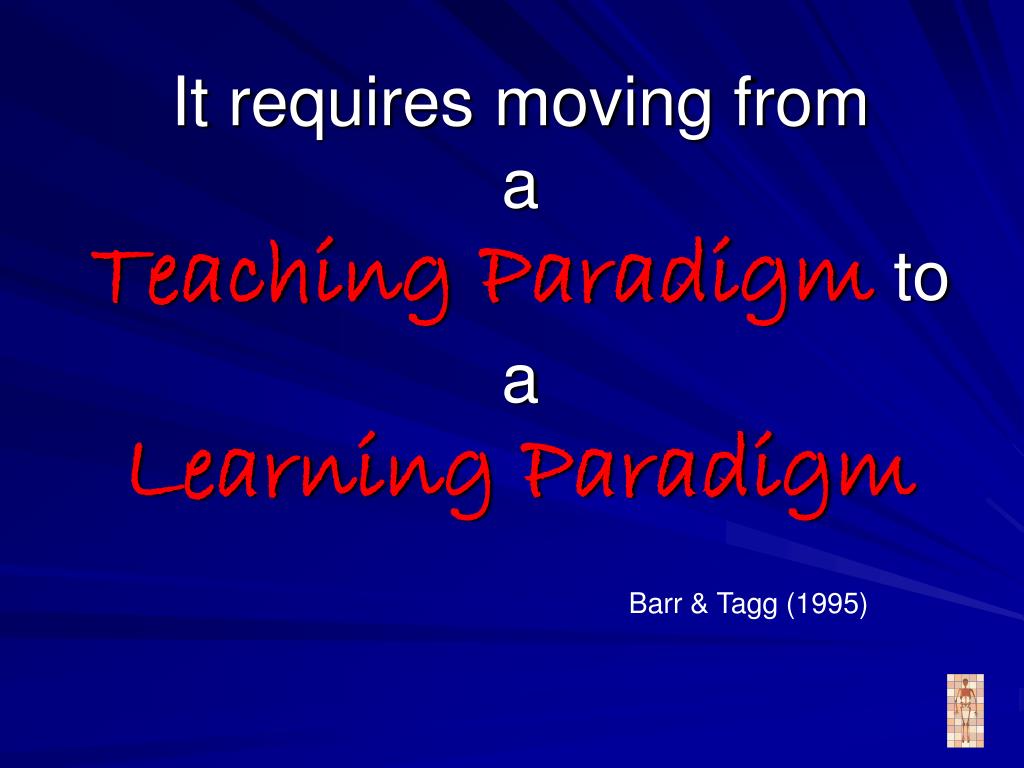 It requires moving from
a
Teaching Paradigm to
a
Learning Paradigm

Barr & Tagg (1995)